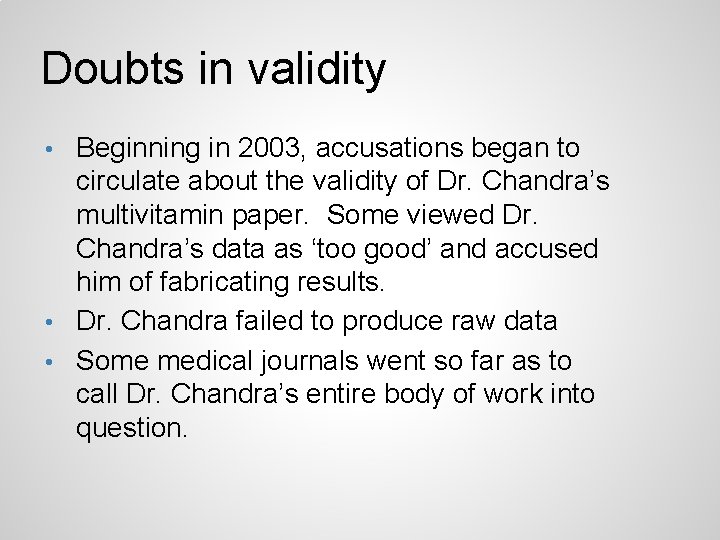 Doubts in validity

• Beginning in 2003, accusations began to circulate about the validity of Dr. Chandra’s multivitamin paper. Some viewed Dr. Chandra’s data as ‘too good’ and accused him of fabricating results.
• Dr. Chandra failed to produce raw data
• Some medical journals went so far as to call Dr. Chandra’s entire body of work into question.